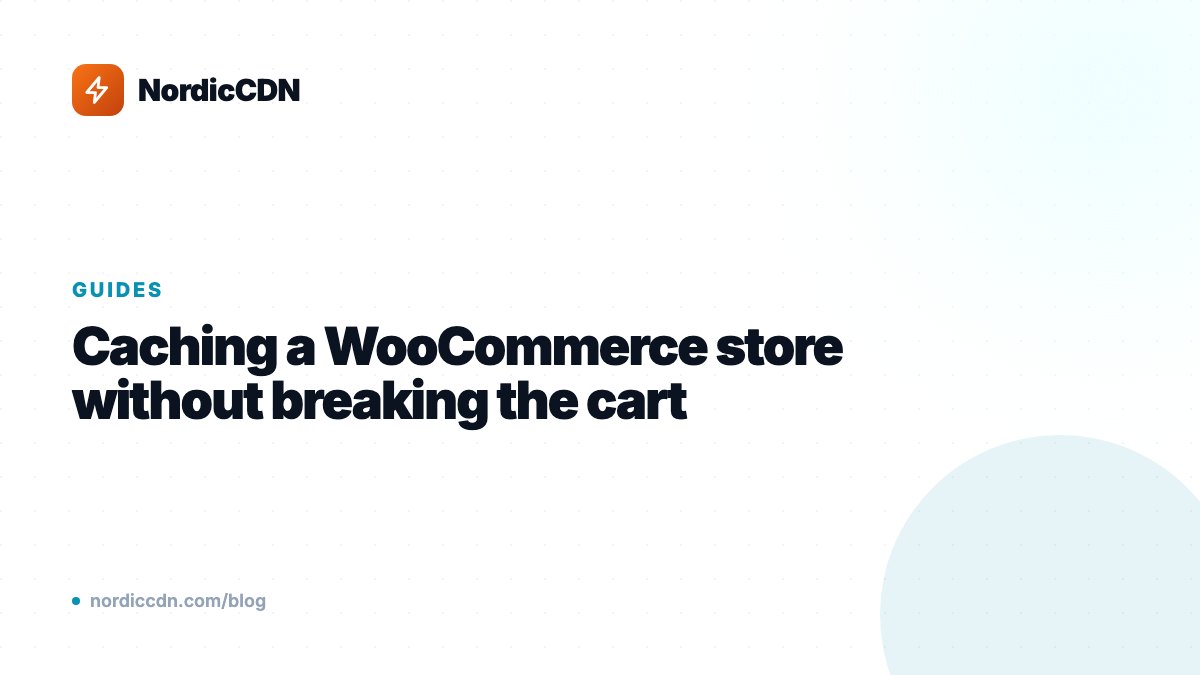 NordicCDN

GUIDES

Caching a WooCommerce store without breaking the cart

nordiccdn.com/blog